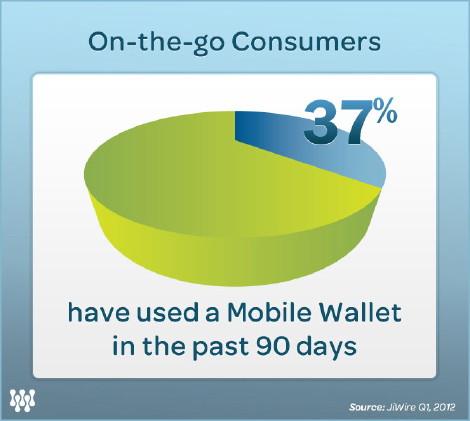 On-the-go Consumers

37%

have used a Mobile Wallet in the past 90 days

Source: JiWire Q1, 2012